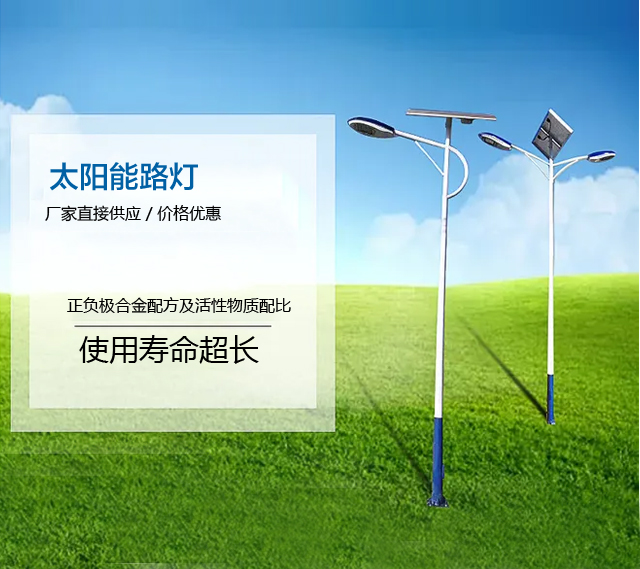 太阳能路灯

厂家直接供应 / 价格优惠

正负极合金配方及活性物质配比

使用寿命超长